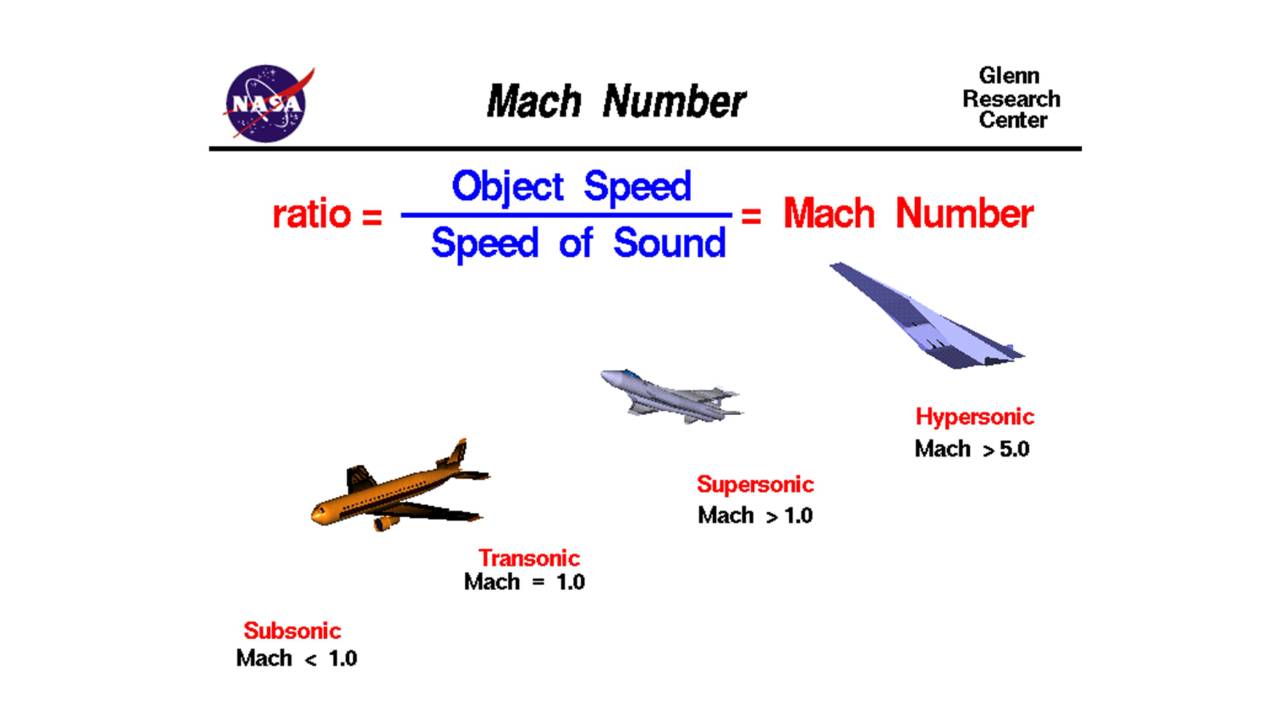 NASA

Mach Number

Glenn Research Center

ratio = $\frac{\text{Object Speed}}{\text{Speed of Sound}}$ = Mach Number

Hypersonic
Mach > 5.0

Supersonic
Mach > 1.0

Transonic
Mach = 1.0

Subsonic
Mach < 1.0